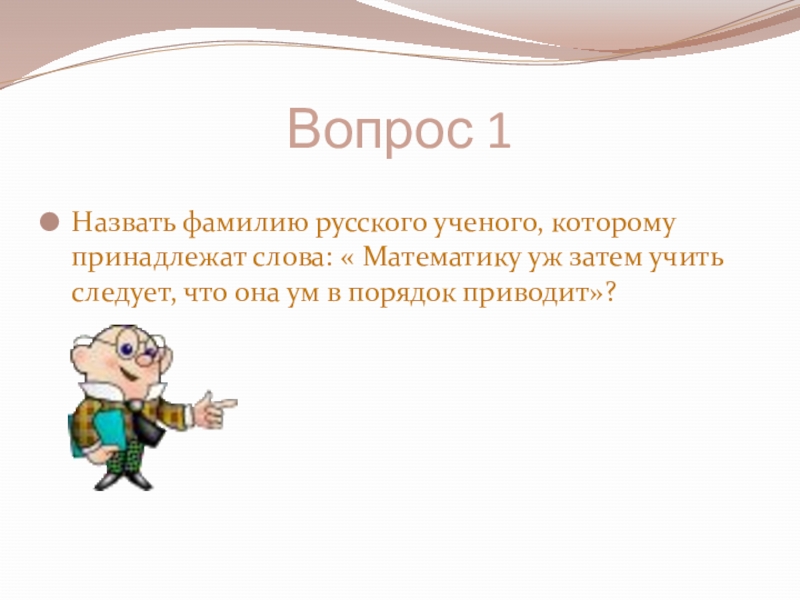 Вопрос 1

Назвать фамилию русского ученого, которому принадлежат слова: « Математику уж затем учить следует, что она ум в порядок приводит»?